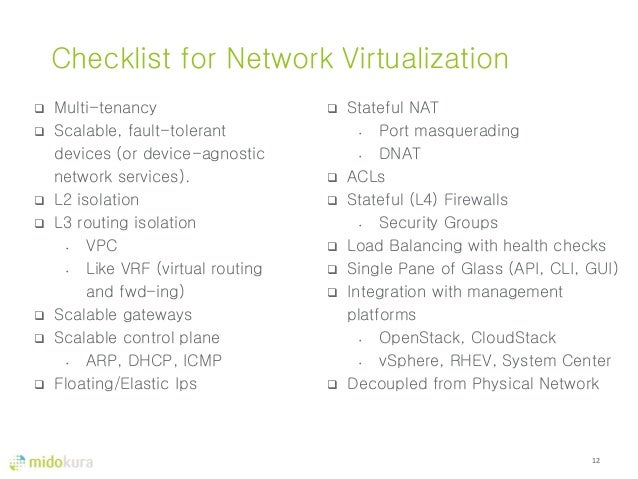 Checklist for Network Virtualization

❑ Multi-tenancy
❑ Scalable, fault-tolerant devices (or device-agnostic network services).
❑ L2 isolation
❑ L3 routing isolation
  • VPC
  • Like VRF (virtual routing and fwd-ing)
❑ Scalable gateways
❑ Scalable control plane
  • ARP, DHCP, ICMP
❑ Floating/Elastic Ips

❑ Stateful NAT
  • Port masquerading
  • DNAT
❑ ACLs
❑ Stateful (L4) Firewalls
  • Security Groups
❑ Load Balancing with health checks
❑ Single Pane of Glass (API, CLI, GUI)
❑ Integration with management platforms
  • OpenStack, CloudStack
  • vSphere, RHEV, System Center
❑ Decoupled from Physical Network

midokura

12